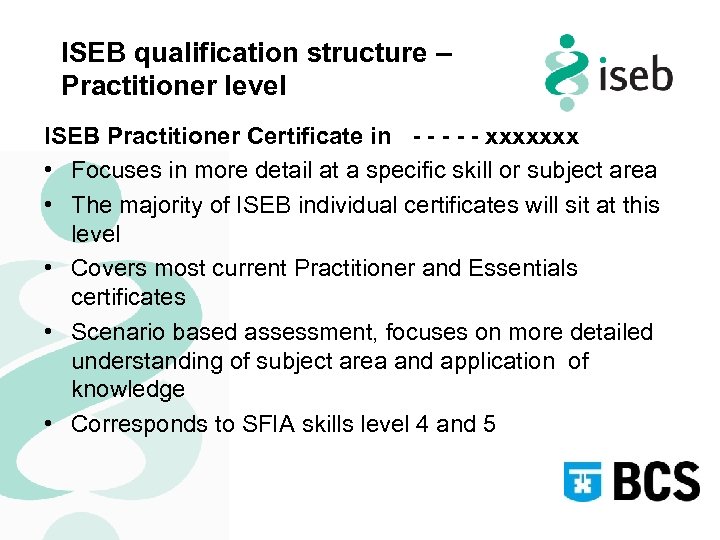 ISEB qualification structure – Practitioner level

iseb

ISEB Practitioner Certificate in - - - - - xxxxxxx

• Focuses in more detail at a specific skill or subject area
• The majority of ISEB individual certificates will sit at this level
• Covers most current Practitioner and Essentials certificates
• Scenario based assessment, focuses on more detailed understanding of subject area and application of knowledge
• Corresponds to SFIA skills level 4 and 5

BCS